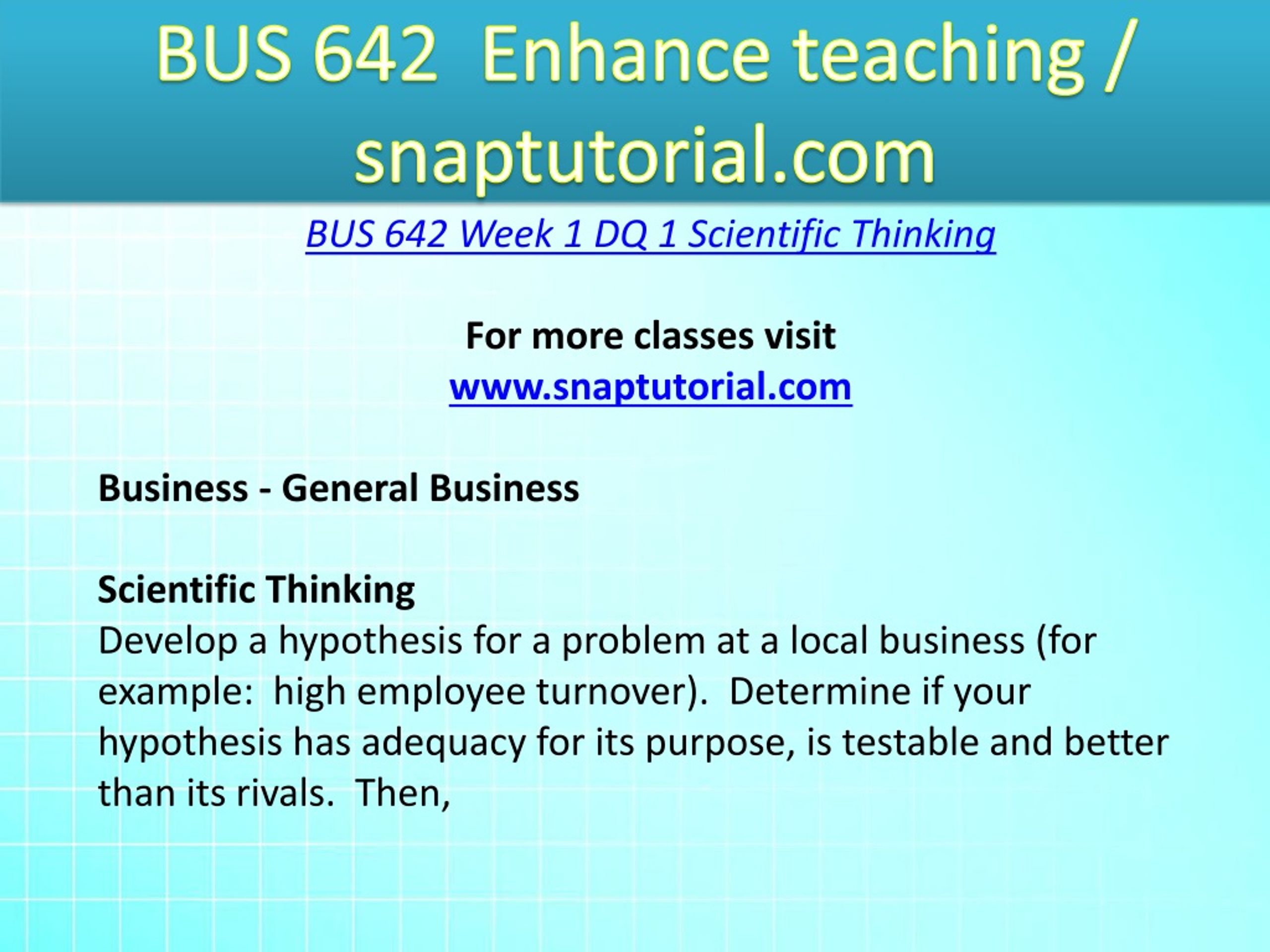 BUS 642 Enhance teaching / snaptutorial.com

BUS 642 Week 1 DQ 1 Scientific Thinking

For more classes visit
www.snaptutorial.com

Business - General Business

Scientific Thinking
Develop a hypothesis for a problem at a local business (for example: high employee turnover). Determine if your hypothesis has adequacy for its purpose, is testable and better than its rivals. Then,